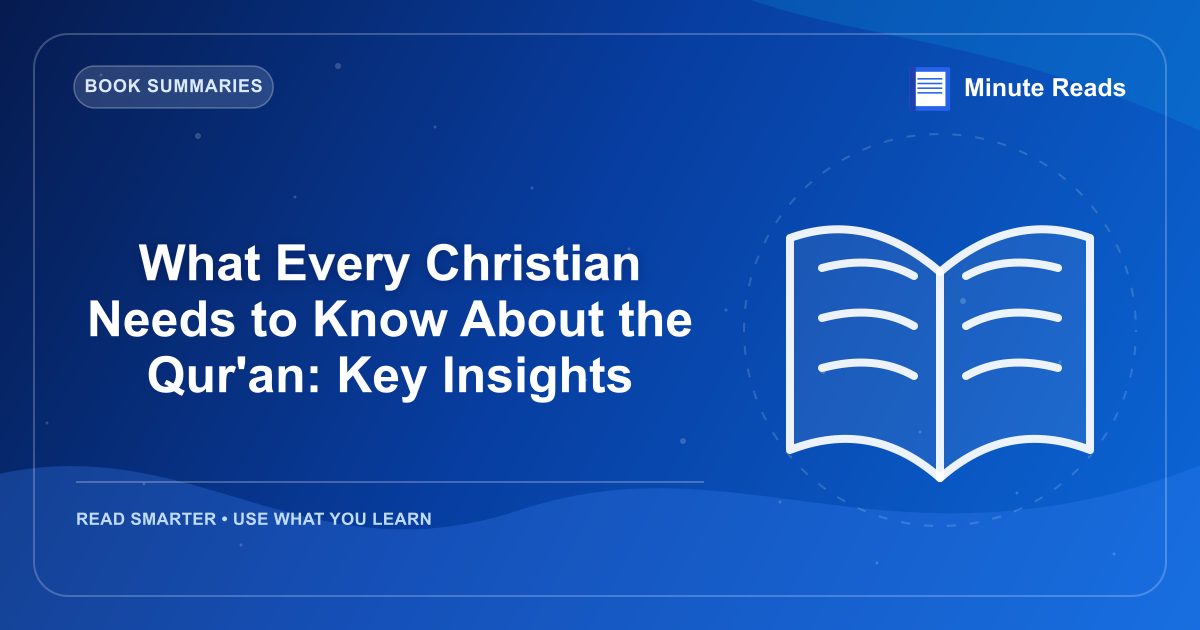 BOOK SUMMARIES

Minute Reads

What Every Christian Needs to Know About the Qur'an: Key Insights

READ SMARTER • USE WHAT YOU LEARN